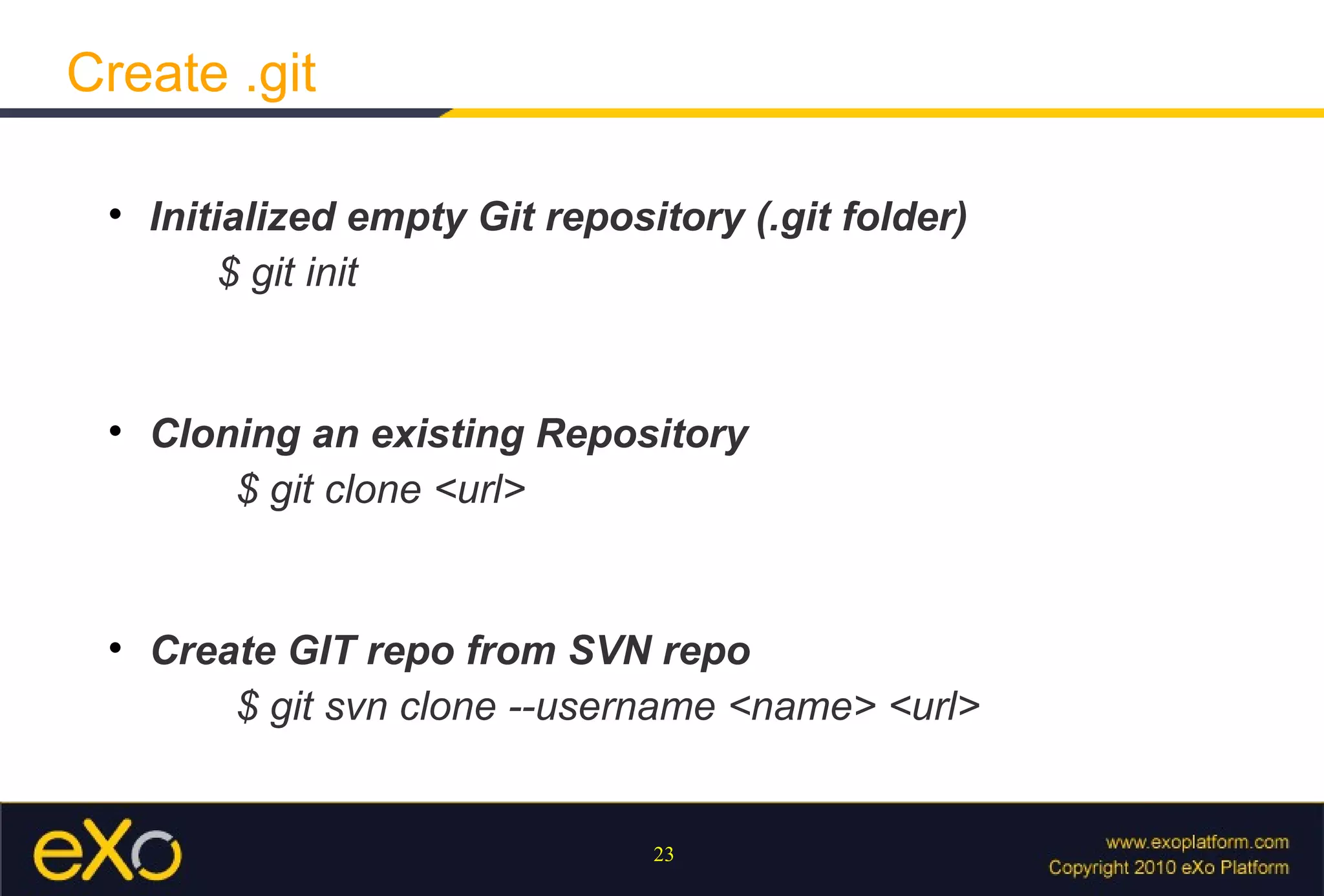 Create .git

• Initialized empty Git repository (.git folder)

$ git init

• Cloning an existing Repository

$ git clone <url>

• Create GIT repo from SVN repo

$ git svn clone --username <name> <url>

eXo

23

www.exoplatform.com
Copyright 2010 eXo Platform